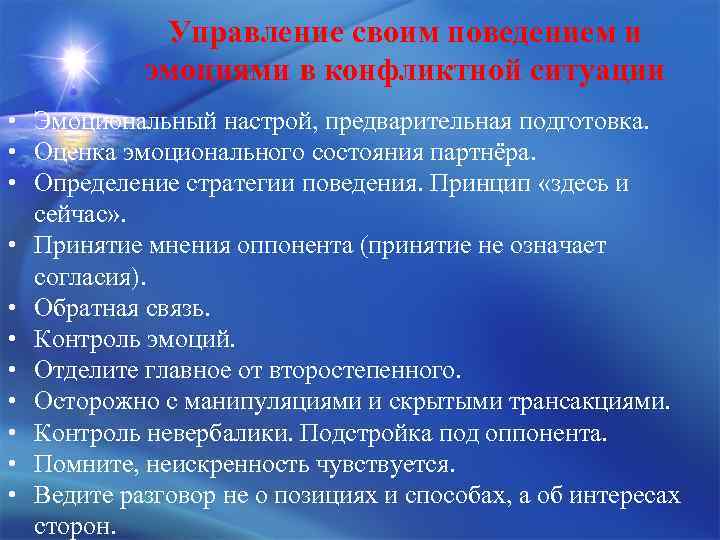 Управление своим поведением и эмоциями в конфликтной ситуации

• Эмоциональный настрой, предварительная подготовка.
• Оценка эмоционального состояния партнёра.
• Определение стратегии поведения. Принцип «здесь и сейчас».
• Принятие мнения оппонента (принятие не означает согласия).
• Обратная связь.
• Контроль эмоций.
• Отделите главное от второстепенного.
• Осторожно с манипуляциями и скрытыми трансакциями.
• Контроль невербалики. Подстройка под оппонента.
• Помните, неискренность чувствуется.
• Ведите разговор не о позициях и способах, а об интересах сторон.